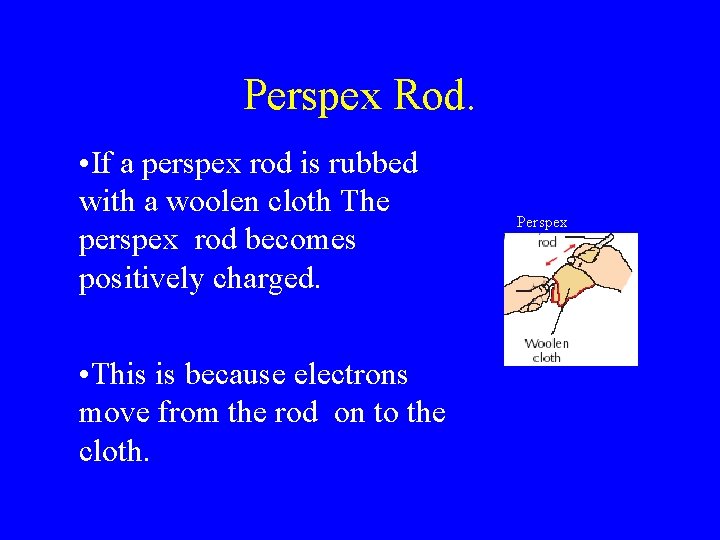 Perspex Rod.

•If a perspex rod is rubbed with a woolen cloth The perspex rod becomes positively charged.

•This is because electrons move from the rod on to the cloth.

Perspex rod

Woolen cloth